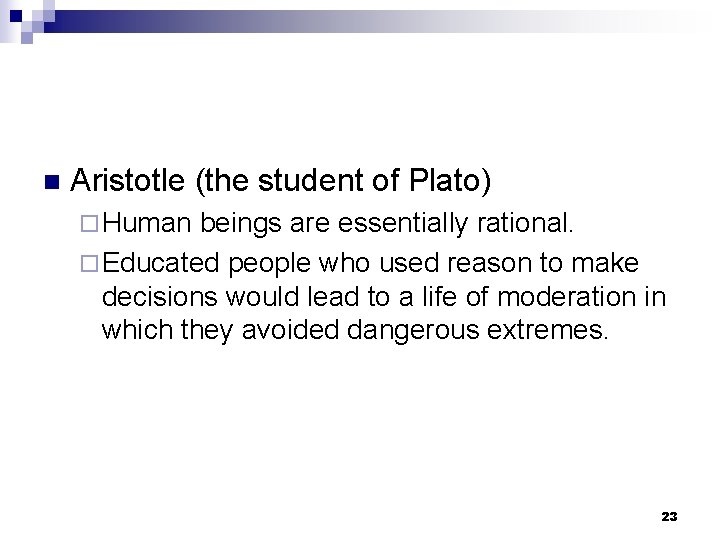 Aristotle (the student of Plato)

Human beings are essentially rational.

Educated people who used reason to make decisions would lead to a life of moderation in which they avoided dangerous extremes.

23